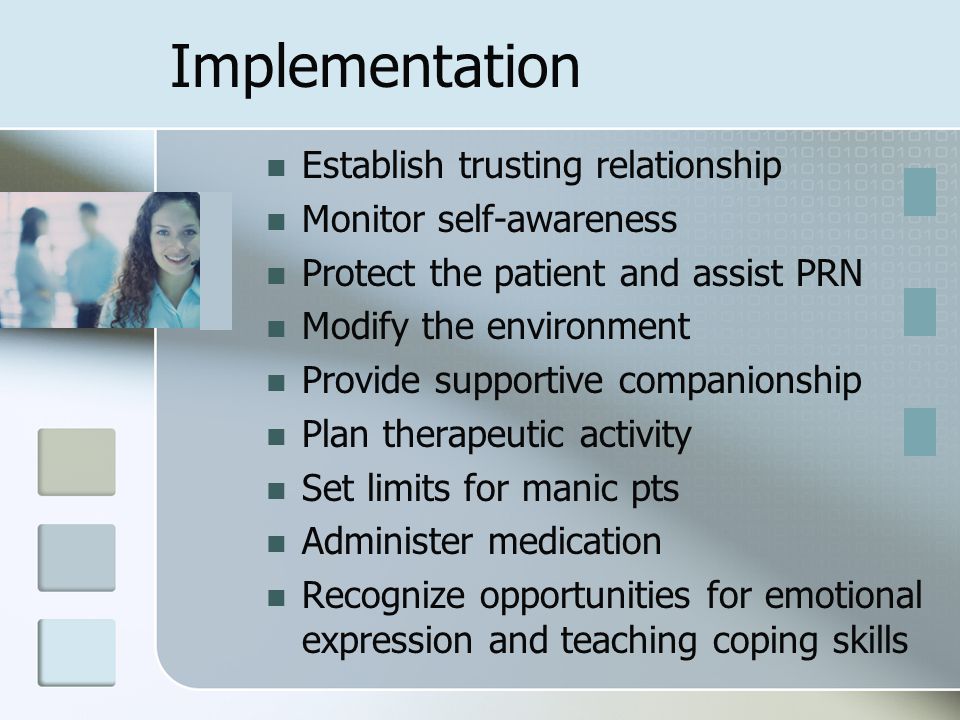 Implementation

- Establish trusting relationship
- Monitor self-awareness
- Protect the patient and assist PRN
- Modify the environment
- Provide supportive companionship
- Plan therapeutic activity
- Set limits for manic pts
- Administer medication
- Recognize opportunities for emotional expression and teaching coping skills